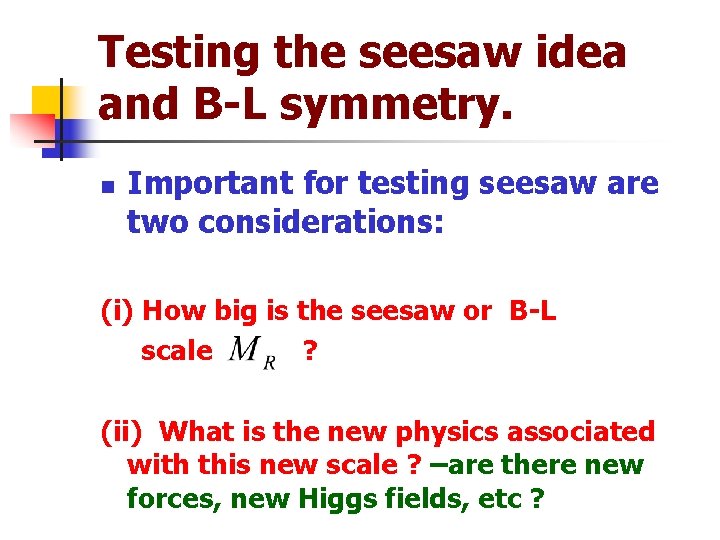 Testing the seesaw idea and B-L symmetry.

Important for testing seesaw are two considerations:

(i) How big is the seesaw or B-L scale $M_R$ ?

(ii) What is the new physics associated with this new scale ? –are there new forces, new Higgs fields, etc ?